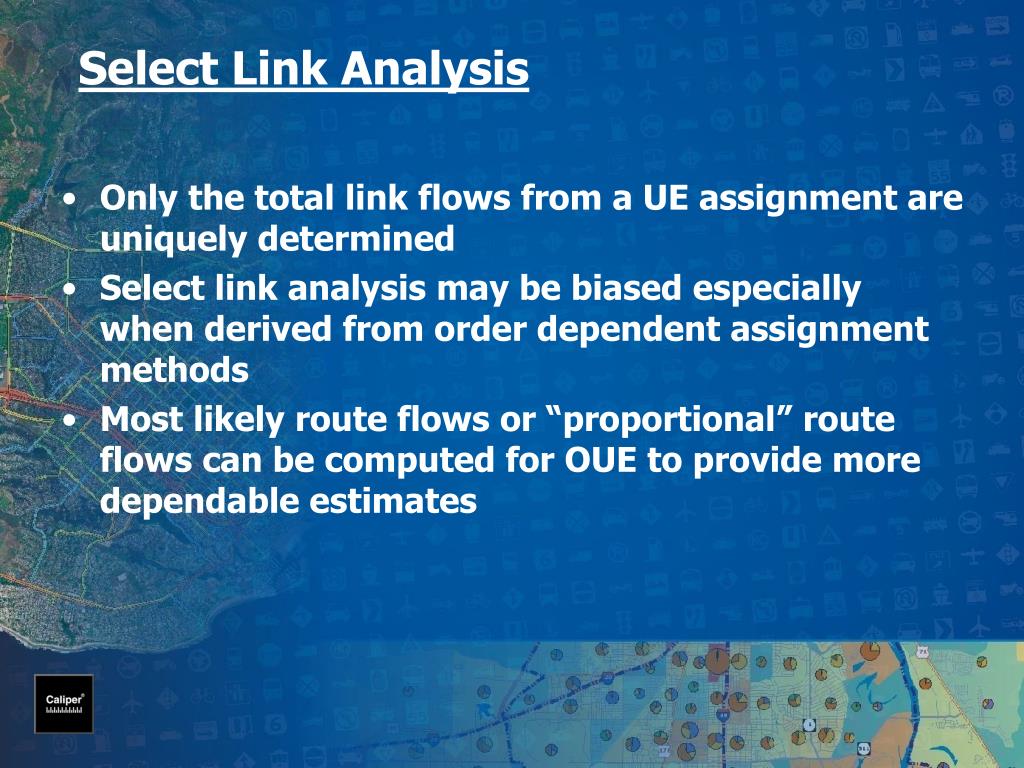 Select Link Analysis

• Only the total link flows from a UE assignment are uniquely determined
• Select link analysis may be biased especially when derived from order dependent assignment methods
• Most likely route flows or “proportional” route flows can be computed for OUE to provide more dependable estimates

Caliper